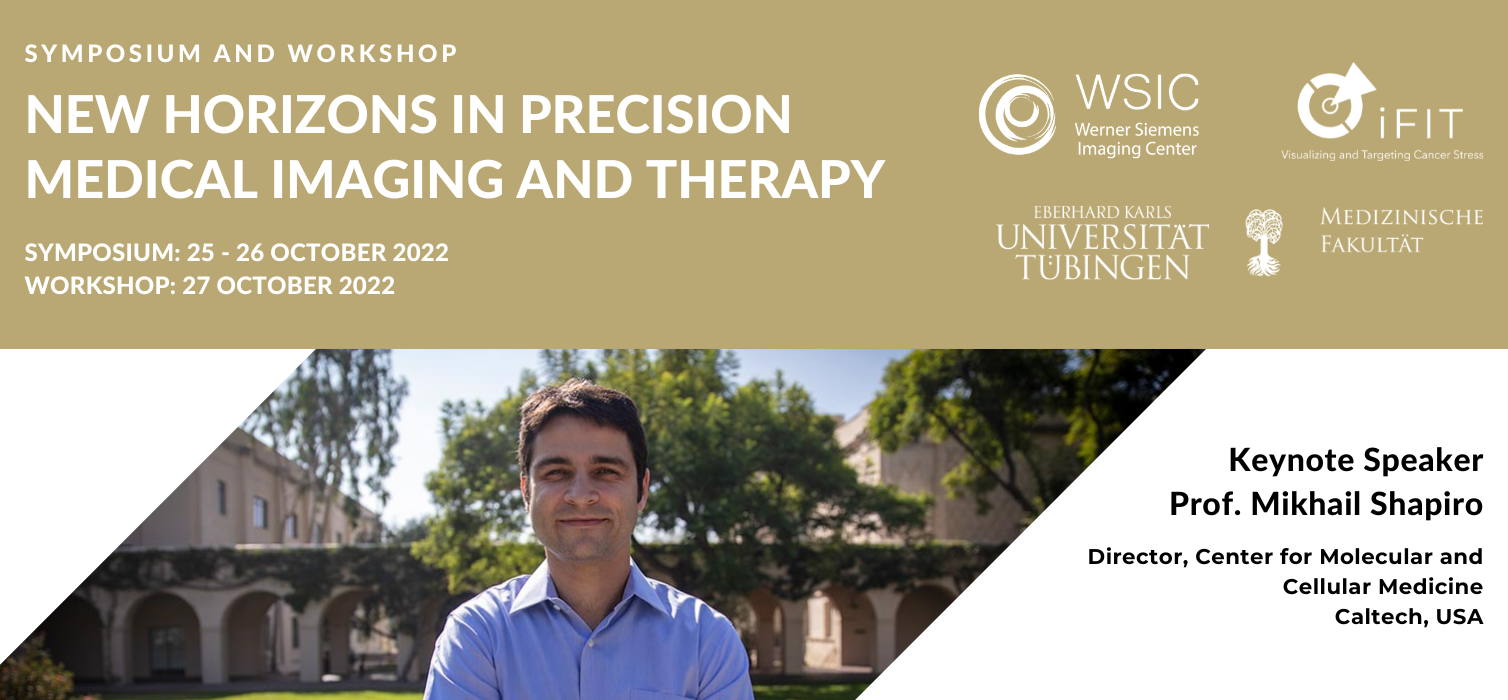 SYMPOSIUM AND WORKSHOP

NEW HORIZONS IN PRECISION MEDICAL IMAGING AND THERAPY

SYMPOSIUM: 25 - 26 OCTOBER 2022
WORKSHOP: 27 OCTOBER 2022

WSIC
Werner Siemens Imaging Center

iFIT
Visualizing and Targeting Cancer Stress

EBERHARD KARLS
UNIVERSITÄT
TÜBINGEN

MEDIZINISCHE
FAKULTÄT

Keynote Speaker
Prof. Mikhail Shapiro

Director, Center for Molecular and Cellular Medicine
Caltech, USA